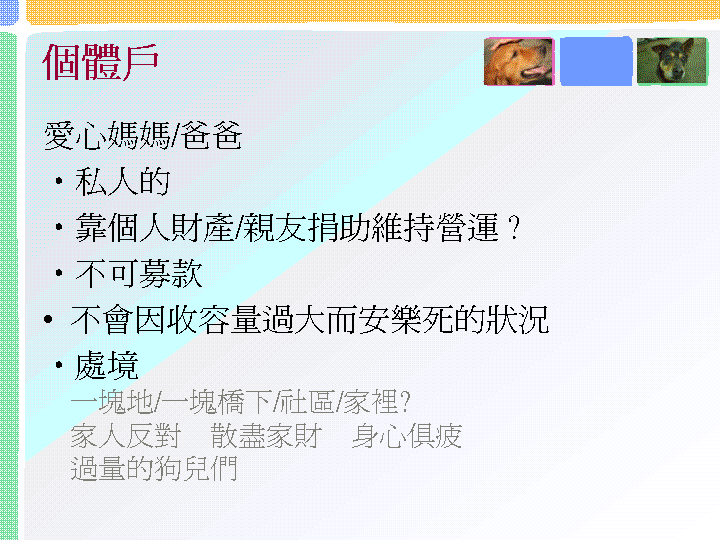 個體戶

愛心媽媽/爸爸

• 私人的

• 靠個人財產/親友捐助維持營運？

• 不可募款

• 不會因收容量過大而安樂死的狀況

• 處境

一塊地/一塊橋下/社區/家裡?

家人反對　散盡家財　身心俱疲

過量的狗兒們